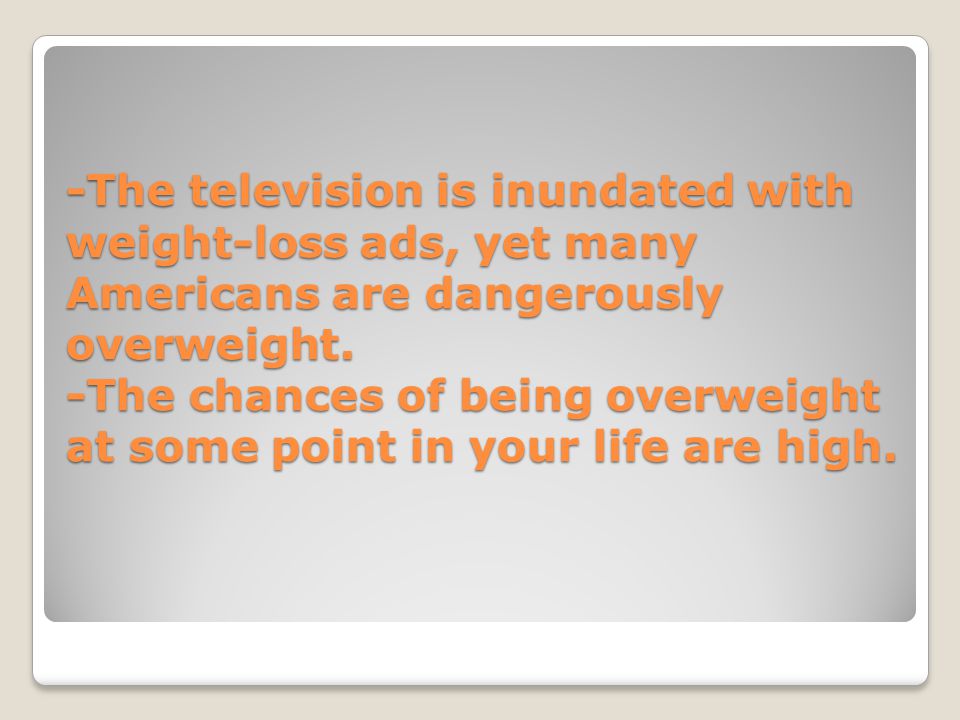 -The television is inundated with weight-loss ads, yet many Americans are dangerously overweight.
-The chances of being overweight at some point in your life are high.